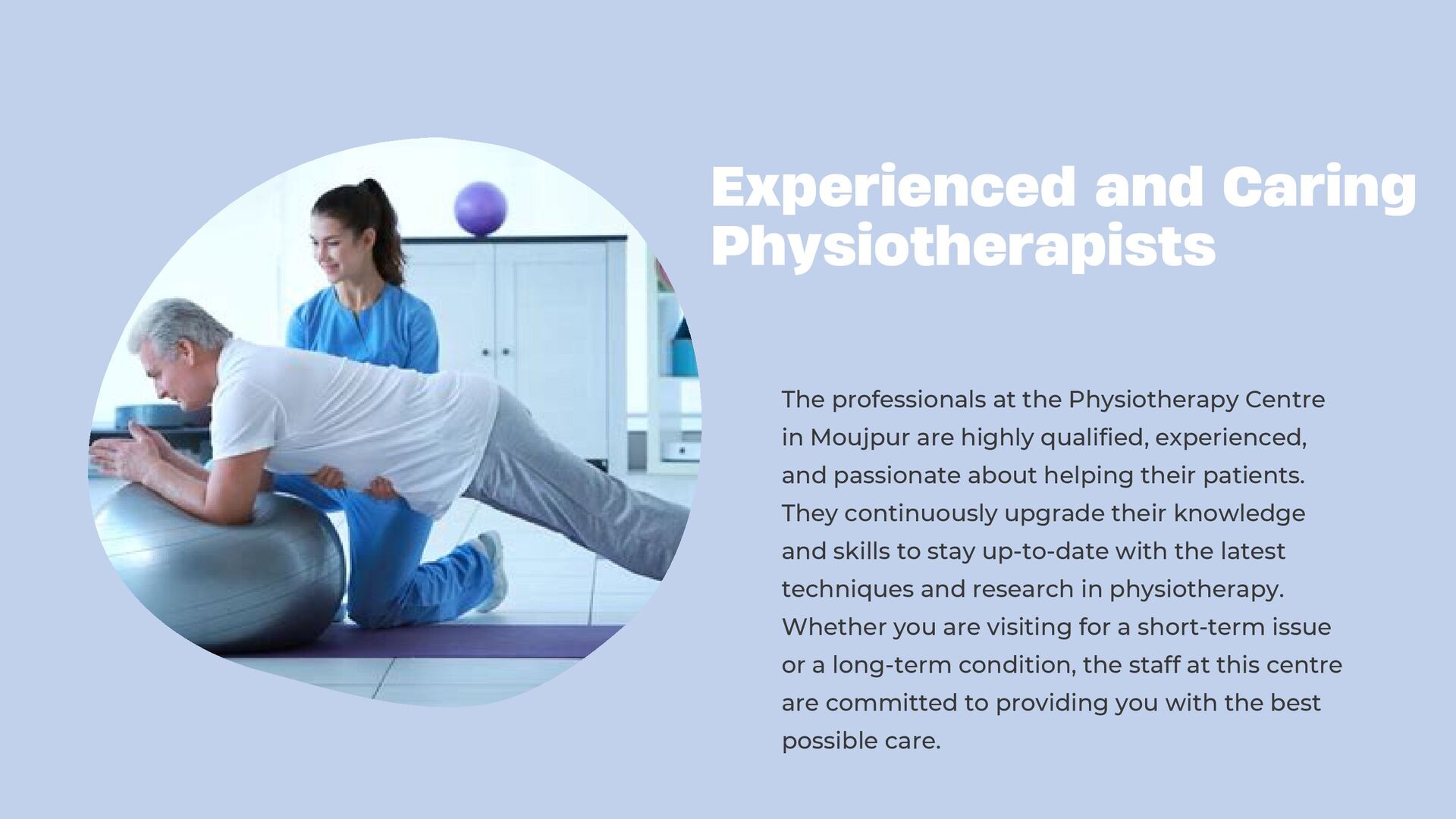 Experienced and Caring Physiotherapists

The professionals at the Physiotherapy Centre in Moujpur are highly qualified, experienced, and passionate about helping their patients. They continuously upgrade their knowledge and skills to stay up-to-date with the latest techniques and research in physiotherapy. Whether you are visiting for a short-term issue or a long-term condition, the staff at this centre are committed to providing you with the best possible care.